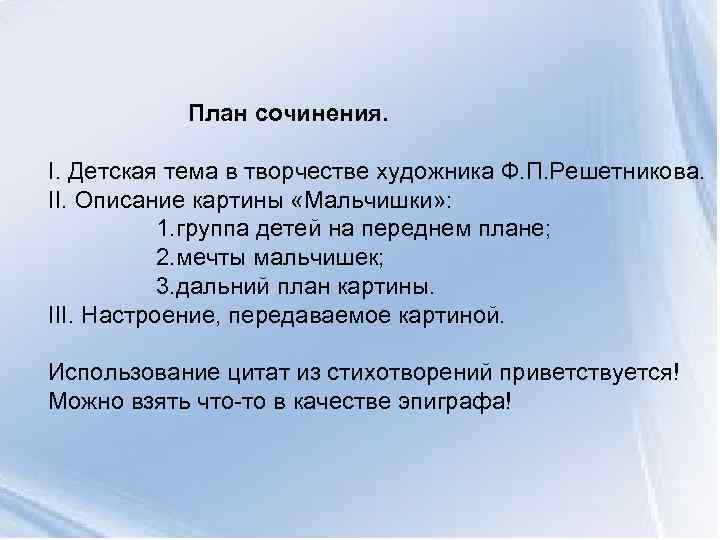 План сочинения.

I. Детская тема в творчестве художника Ф.П.Решетникова.
II. Описание картины «Мальчишки»:
1.группа детей на переднем плане;
2.мечты мальчишек;
3.дальний план картины.
III. Настроение, передаваемое картиной.

Использование цитат из стихотворений приветствуется! Можно взять что-то в качестве эпиграфа!